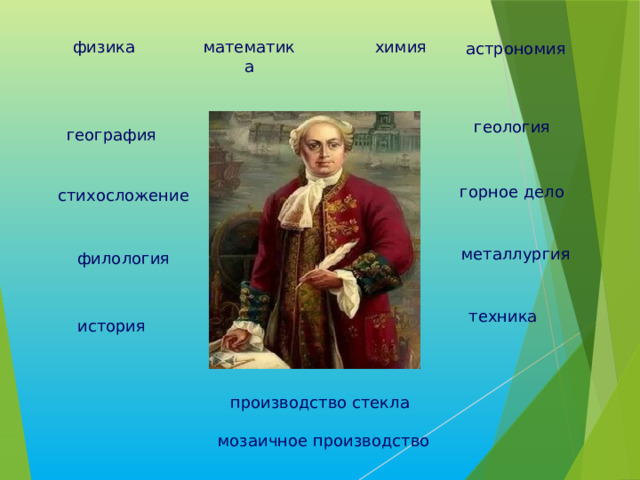 физика

математика

химия

астрономия

география

геология

стихосложение

горное дело

филология

металлургия

история

техника

производство стекла

мозаичное производство